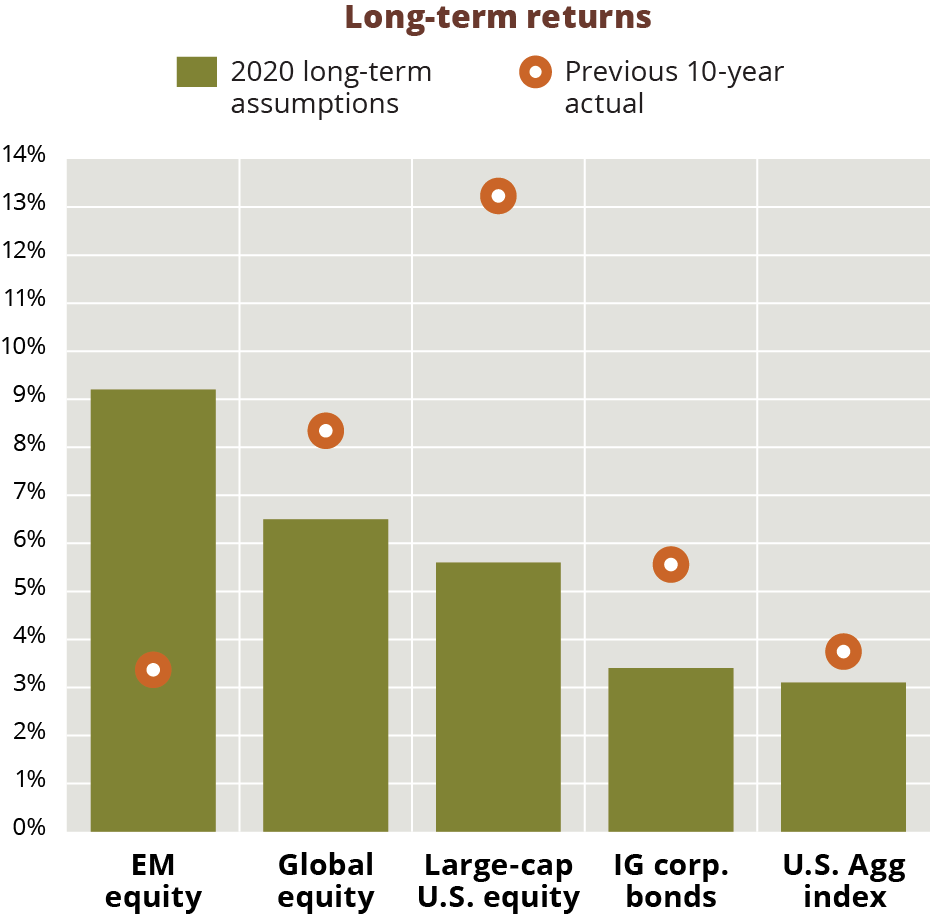 Long-term returns

2020 long-term assumptions

Previous 10-year actual

14%
13%
12%
11%
10%
9%
8%
7%
6%
5%
4%
3%
2%
1%
0%

EM equity

Global equity

Large-cap U.S. equity

IG corp. bonds

U.S. Agg index